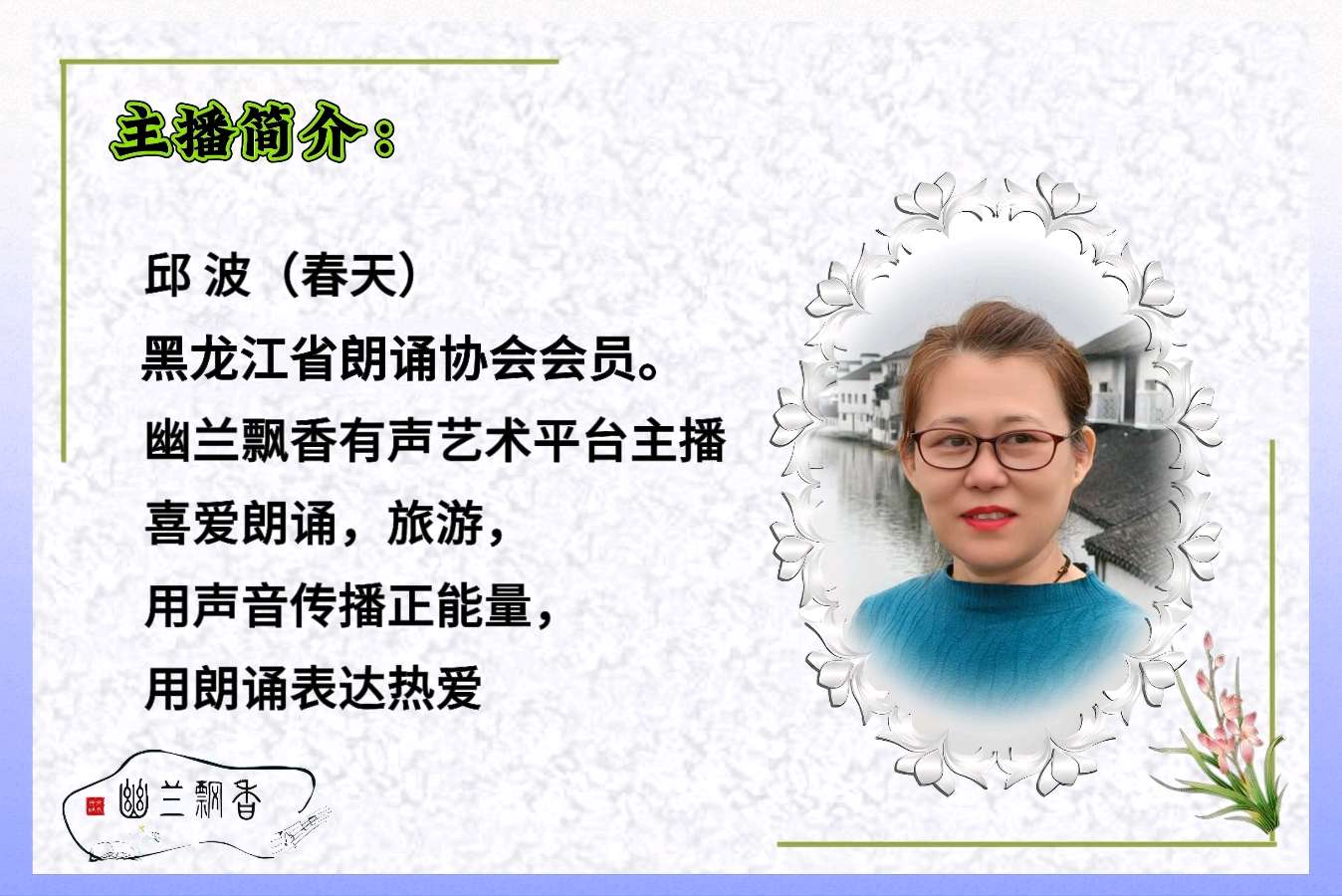 主播简介：

邱 波（春天）
黑龙江省朗诵协会会员。
幽兰飘香有声艺术平台主播
喜爱朗诵，旅游，
用声音传播正能量，
用朗诵表达热爱

幽兰飘香